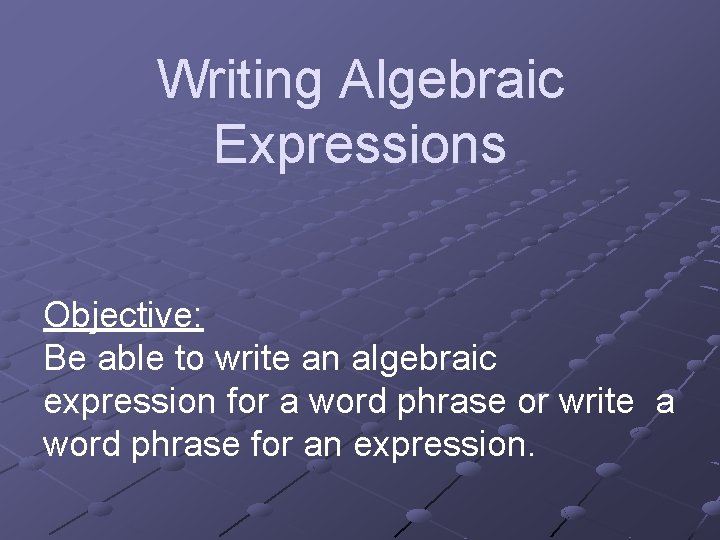 Writing Algebraic Expressions

Objective:
Be able to write an algebraic expression for a word phrase or write a word phrase for an expression.